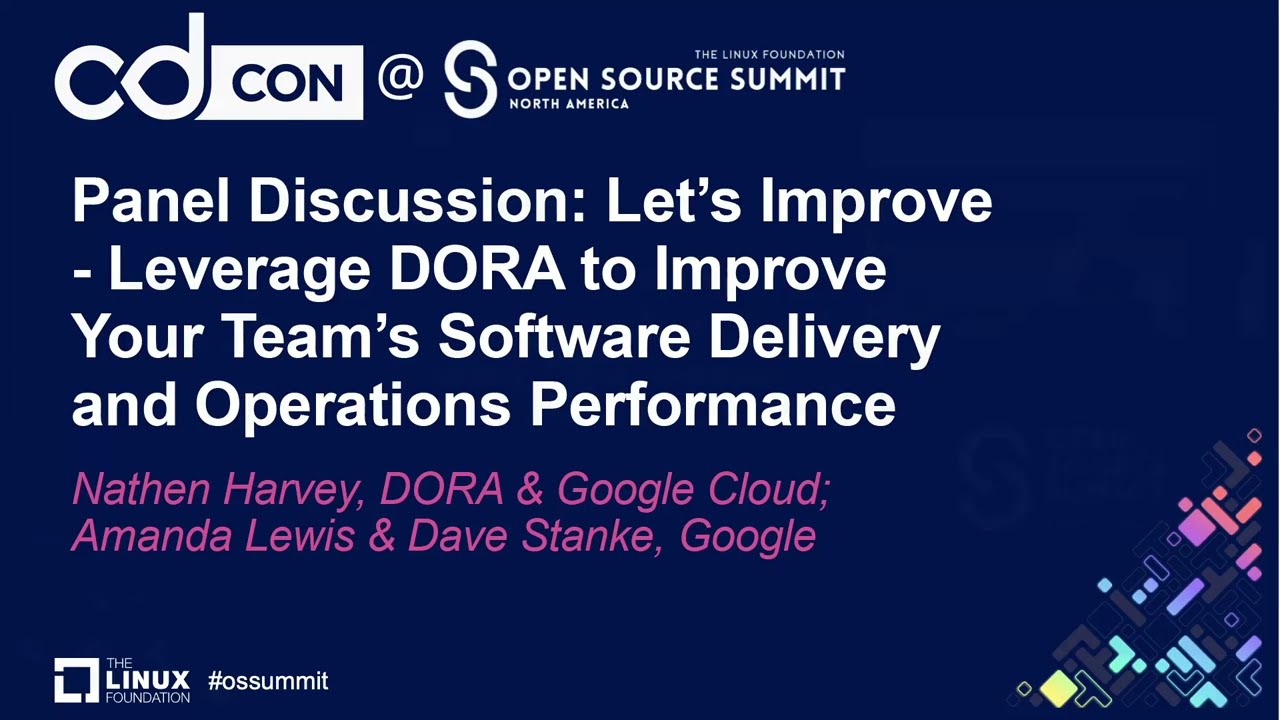 cd CON @ THE LINUX FOUNDATION OPEN SOURCE SUMMIT NORTH AMERICA

Panel Discussion: Let's Improve - Leverage DORA to Improve Your Team's Software Delivery and Operations Performance

Nathen Harvey, DORA & Google Cloud; Amanda Lewis & Dave Stanke, Google

THE LINUX FOUNDATION #ossummit